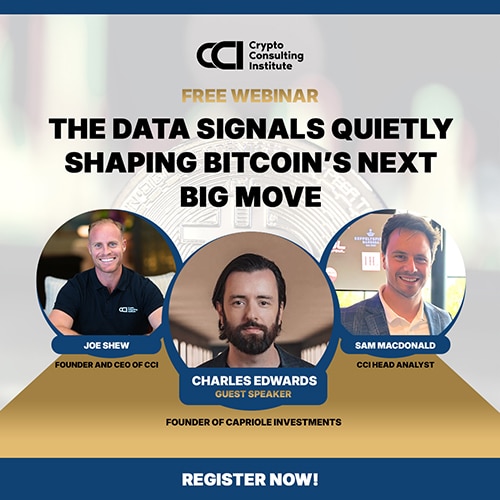 CCI Crypto Consulting Institute

FREE WEBINAR

THE DATA SIGNALS QUIETLY SHAPING BITCOIN'S NEXT BIG MOVE

JOE SHEW
FOUNDER AND CEO OF CCI

CHARLES EDWARDS
GUEST SPEAKER
FOUNDER OF CAPRIOLE INVESTMENTS

SAM MACDONALD
CCI HEAD ANALYST

REGISTER NOW!